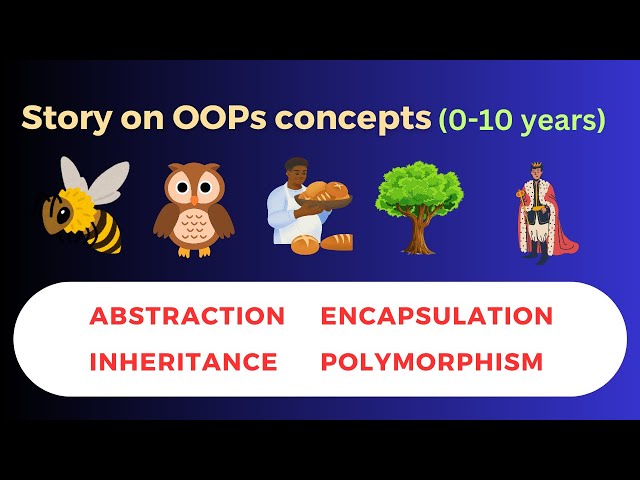 Story on OOPs concepts (0-10 years)

ABSTRACTION ENCAPSULATION
INHERITANCE POLYMORPHISM